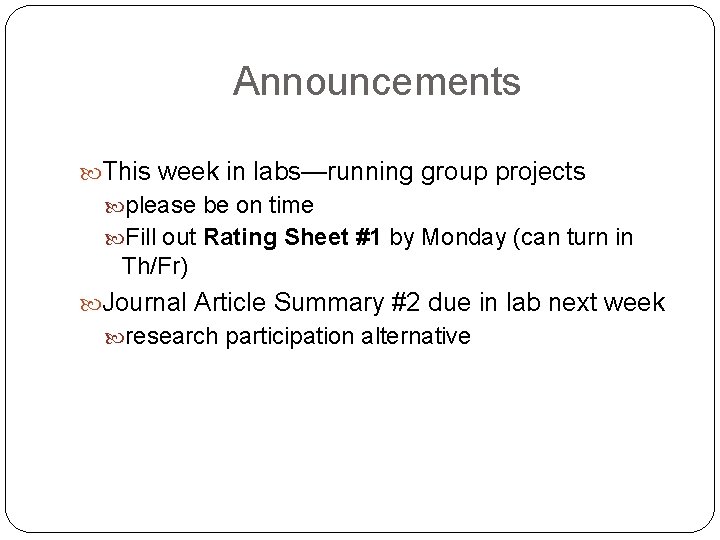 Announcements

This week in labs—running group projects

please be on time

Fill out Rating Sheet #1 by Monday (can turn in Th/Fr)

Journal Article Summary #2 due in lab next week

research participation alternative